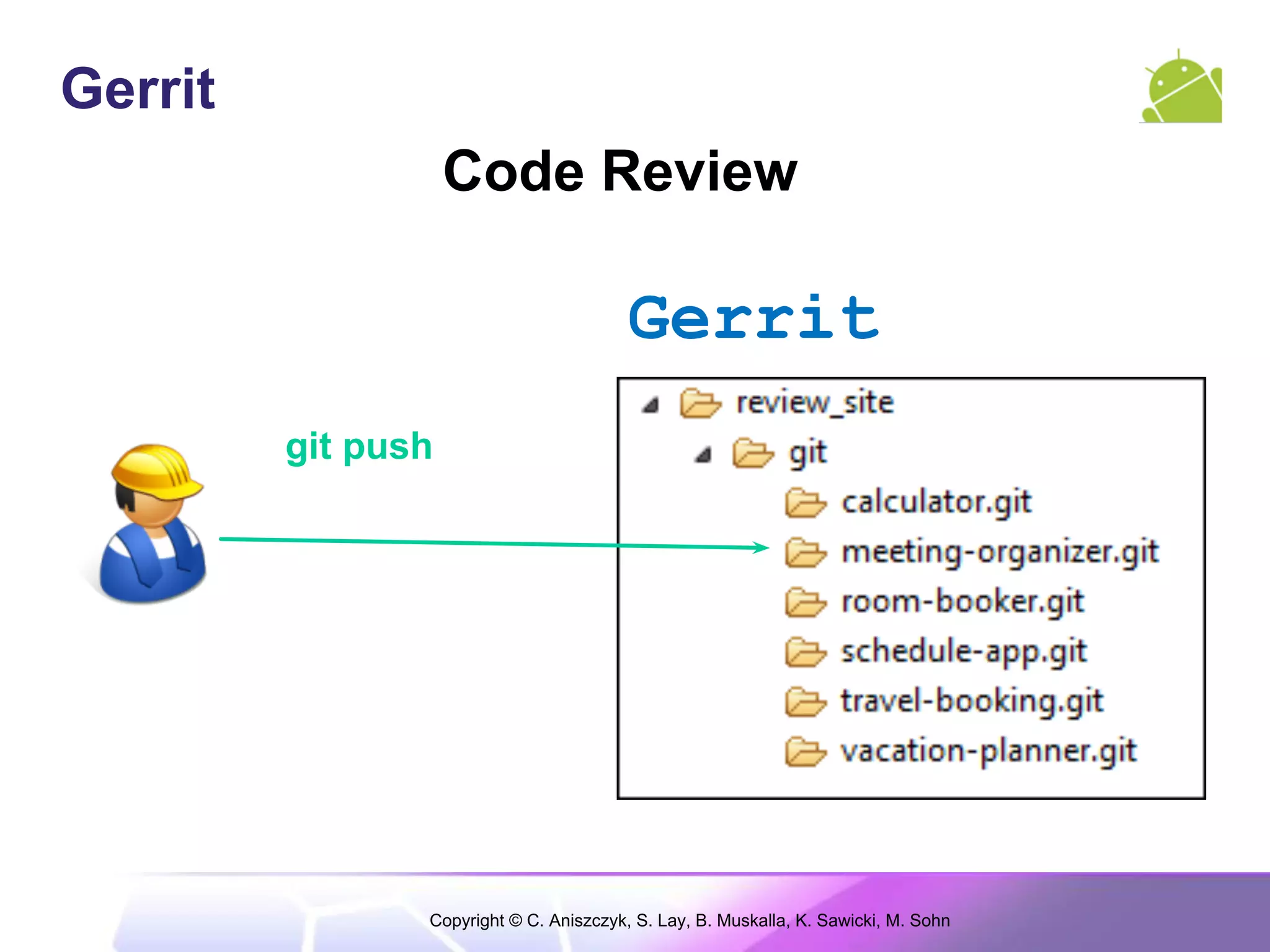 Gerrit

Code Review

Gerrit

git push

review_site
git
calculator.git
meeting-organizer.git
room-booker.git
schedule-app.git
travel-booking.git
vacation-planner.git

Copyright © C. Aniszczyk, S. Lay, B. Muskalla, K. Sawicki, M. Sohn